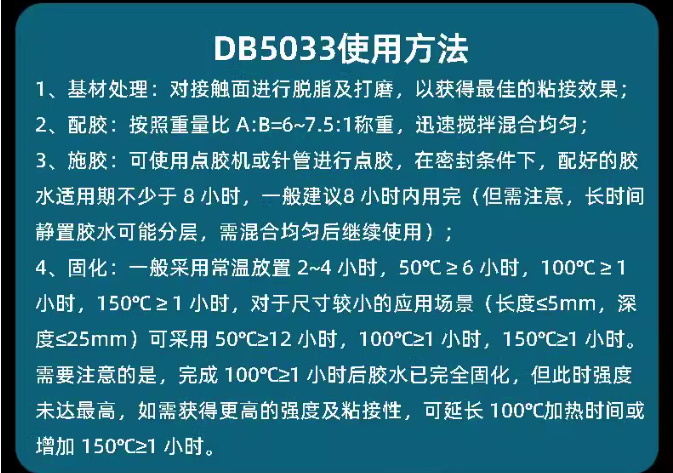 DB5033使用方法

1、基材处理：对接触面进行脱脂及打磨，以获得最佳的粘接效果；

2、配胶：按照重量比 A:B=6~7.5:1称重，迅速搅拌混合均匀；

3、施胶：可使用点胶机或针管进行点胶，在密封条件下，配好的胶水适用期不少于 8 小时，一般建议8 小时内用完（但需注意，长时间静置胶水可能分层，需混合均匀后继续使用）；

4、固化：一般采用常温放置 2~4 小时，50℃ ≥ 6 小时，100℃ ≥ 1 小时，150℃ ≥ 1 小时，对于尺寸较小的应用场景（长度≤5mm，深度≤25mm）可采用 50℃≥12 小时，100℃≥1 小时，150℃≥1 小时。需要注意的是，完成 100℃≥1 小时后胶水已完全固化，但此时强度未达最高，如需获得更高的强度及粘接性，可延长 100℃加热时间或增加 150℃≥1 小时。